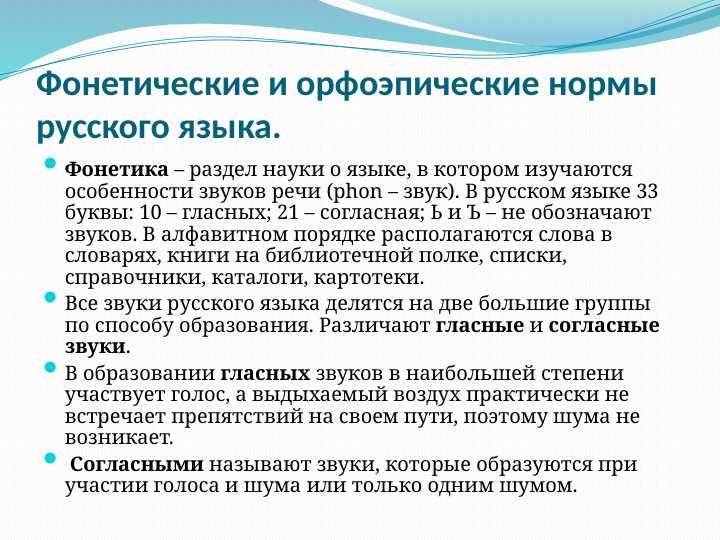 Фонетические и орфоэпические нормы русского языка.

Фонетика – раздел науки о языке, в котором изучаются особенности звуков речи (phon – звук). В русском языке 33 буквы: 10 – гласных; 21 – согласная; Ь и Ъ – не обозначают звуков. В алфавитном порядке располагаются слова в словарях, книги на библиотечной полке, списки, справочники, каталоги, картотеки.

Все звуки русского языка делятся на две большие группы по способу образования. Различают гласные и согласные звуки.

В образовании гласных звуков в наибольшей степени участвует голос, а выдыхаемый воздух практически не встречает препятствий на своем пути, поэтому шума не возникает.

Согласными называют звуки, которые образуются при участии голоса и шума или только одним шумом.